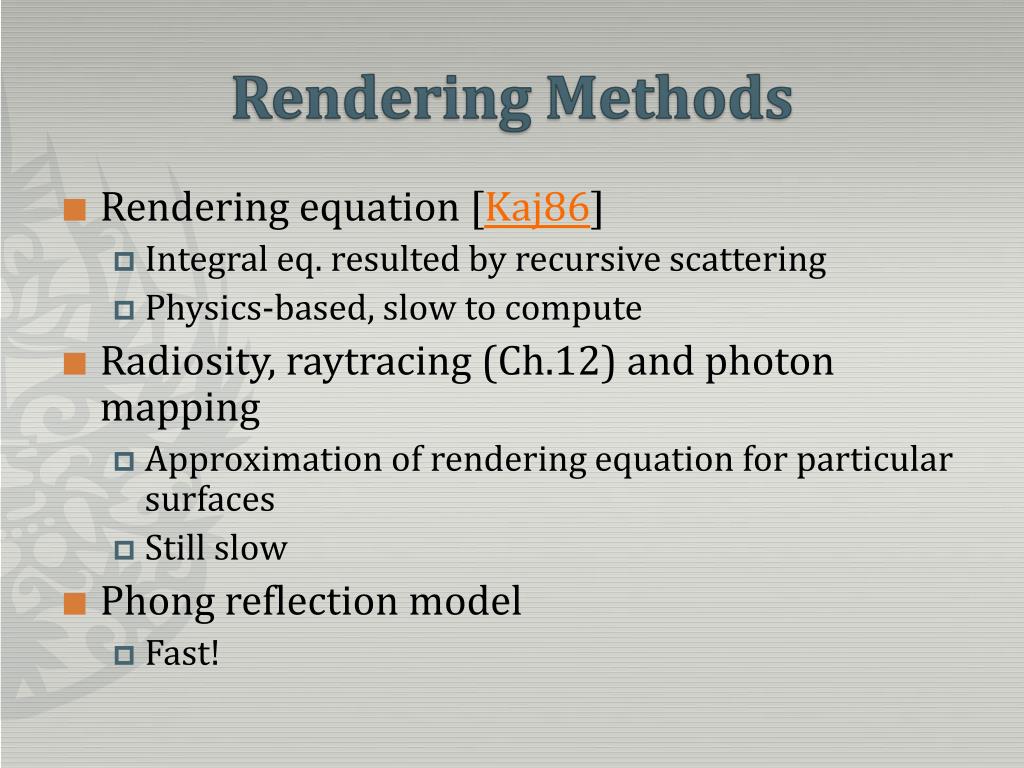 Rendering Methods

Rendering equation [Kaj86]
Integral eq. resulted by recursive scattering
Physics-based, slow to compute

Radiosity, raytracing (Ch.12) and photon mapping
Approximation of rendering equation for particular surfaces
Still slow

Phong reflection model
Fast!